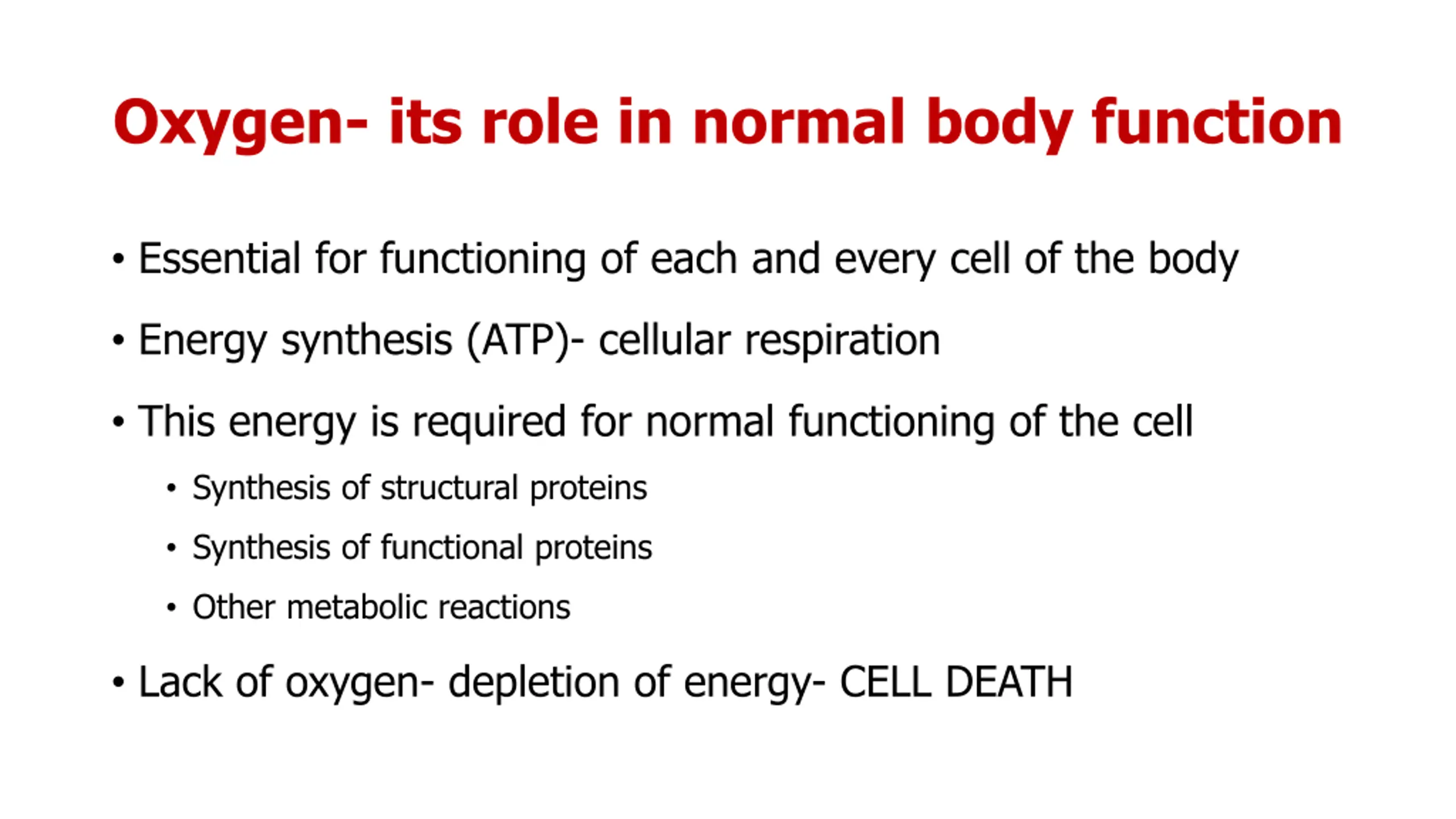 Oxygen- its role in normal body function

• Essential for functioning of each and every cell of the body
• Energy synthesis (ATP)- cellular respiration
• This energy is required for normal functioning of the cell
• Synthesis of structural proteins
• Synthesis of functional proteins
• Other metabolic reactions
• Lack of oxygen- depletion of energy- CELL DEATH